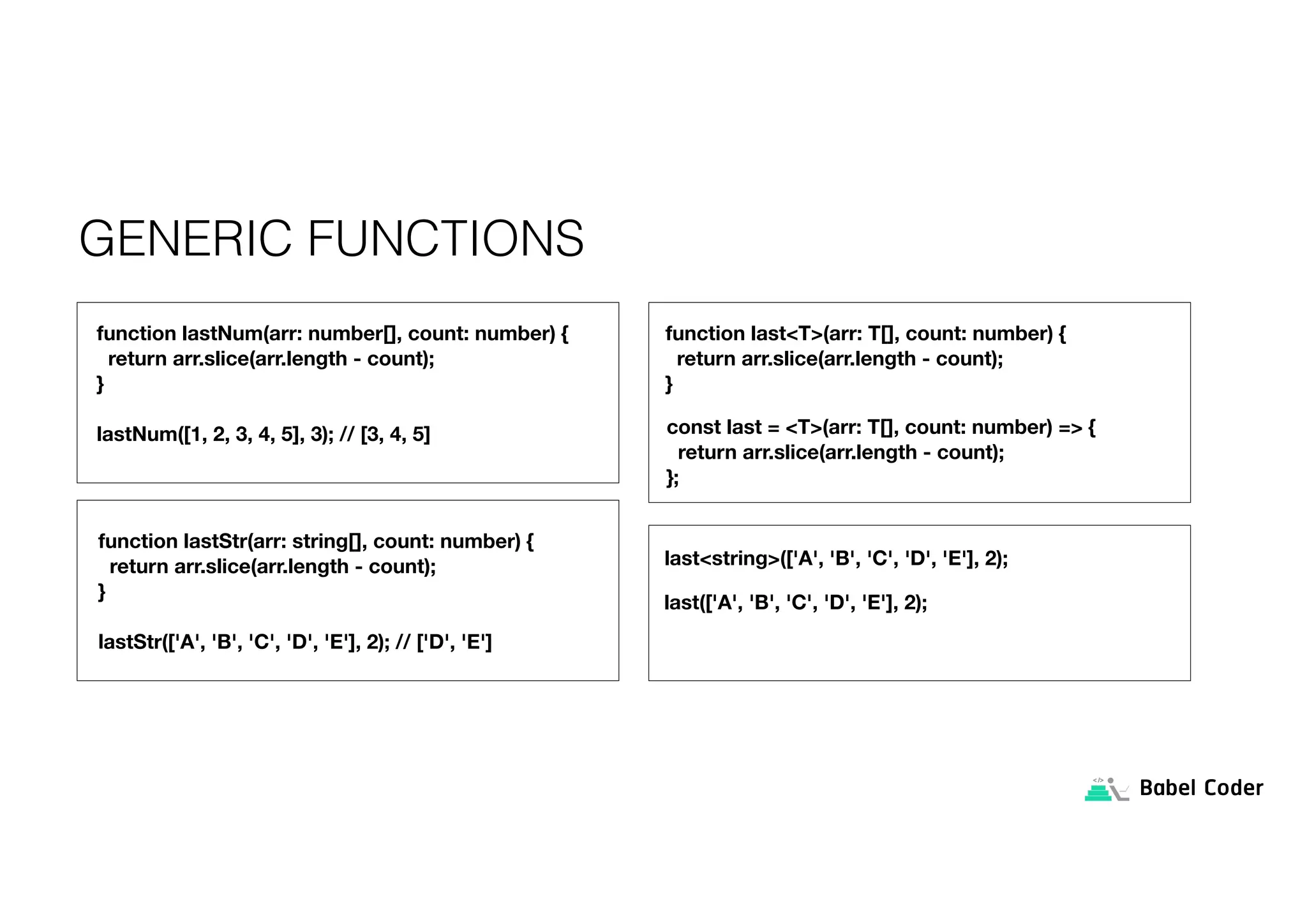 GENERIC FUNCTIONS

function lastNum(arr: number[], count: number) {
  return arr.slice(arr.length - count);
}

lastNum([1, 2, 3, 4, 5], 3); // [3, 4, 5]

function lastStr(arr: string[], count: number) {
  return arr.slice(arr.length - count);
}

lastStr(['A', 'B', 'C', 'D', 'E'], 2); // ['D', 'E']

function last<T>(arr: T[], count: number) {
  return arr.slice(arr.length - count);
}

const last = <T>(arr: T[], count: number) => {
  return arr.slice(arr.length - count);
};

last<string>(['A', 'B', 'C', 'D', 'E'], 2);

last(['A', 'B', 'C', 'D', 'E'], 2);

</> Babel Coder